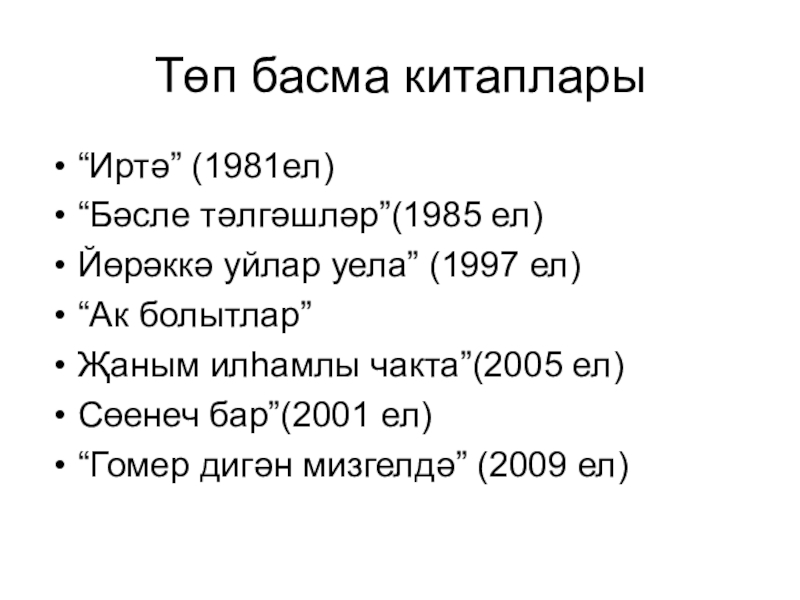 Төп басма китаплары

• “Иртә” (1981ел)
• “Бәсле тәлгәшләр”(1985 ел)
• Йөрәккә уйлар уела” (1997 ел)
• “Ак болытлар”
• Җаным илһамлы чакта”(2005 ел)
• Сөенеч бар”(2001 ел)
• “Гомер дигән мизгелдә” (2009 ел)